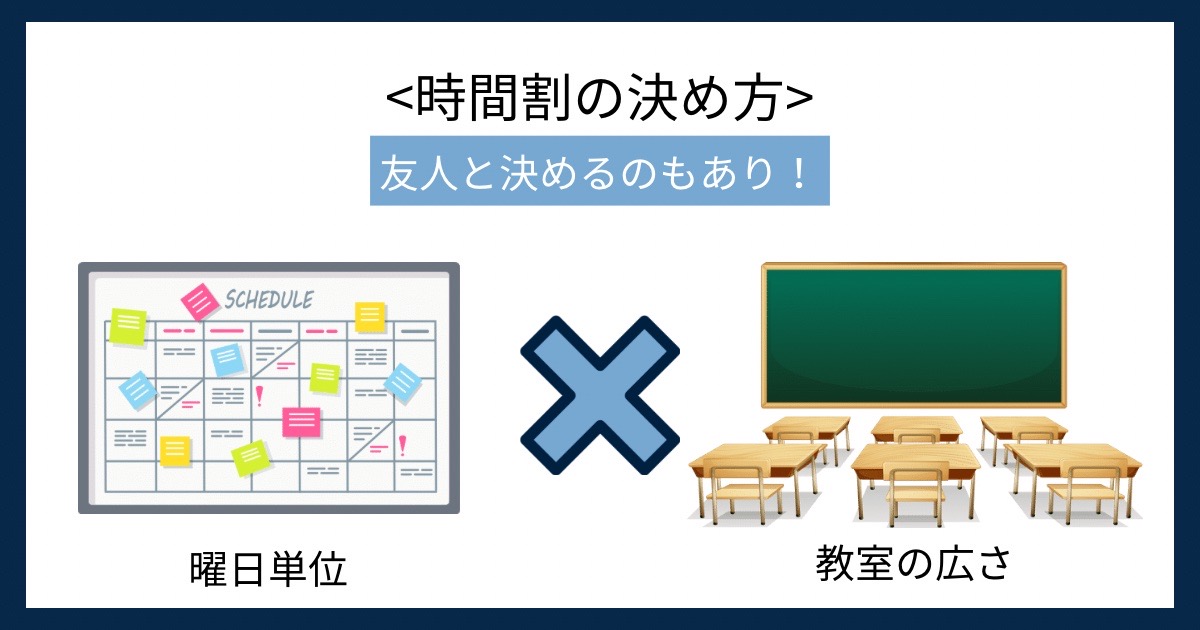 <時間割の決め方>

友人と決めるのもあり！

SCHEDULE

曜日単位

教室の広さ